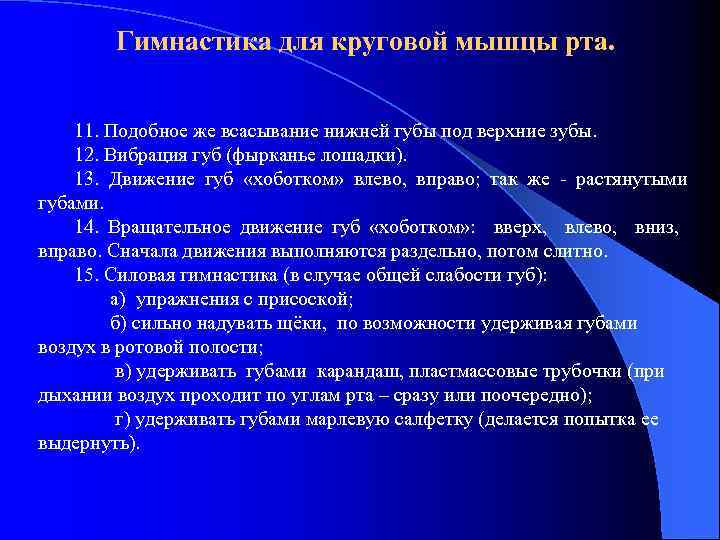 Гимнастика для круговой мышцы рта.

11. Подобное же всасывание нижней губы под верхние зубы.

12. Вибрация губ (фырканье лошадки).

13. Движение губ «хоботком» влево, вправо; так же - растянутыми губами.

14. Вращательное движение губ «хоботком»: вверх, влево, вниз, вправо. Сначала движения выполняются раздельно, потом слитно.

15. Силовая гимнастика (в случае общей слабости губ):

а) упражнения с присоской;

б) сильно надувать щёки, по возможности удерживая губами воздух в ротовой полости;

в) удерживать губами карандаш, пластмассовые трубочки (при дыхании воздух проходит по углам рта – сразу или поочередно);

г) удерживать губами марлевую салфетку (делается попытка ее выдернуть).